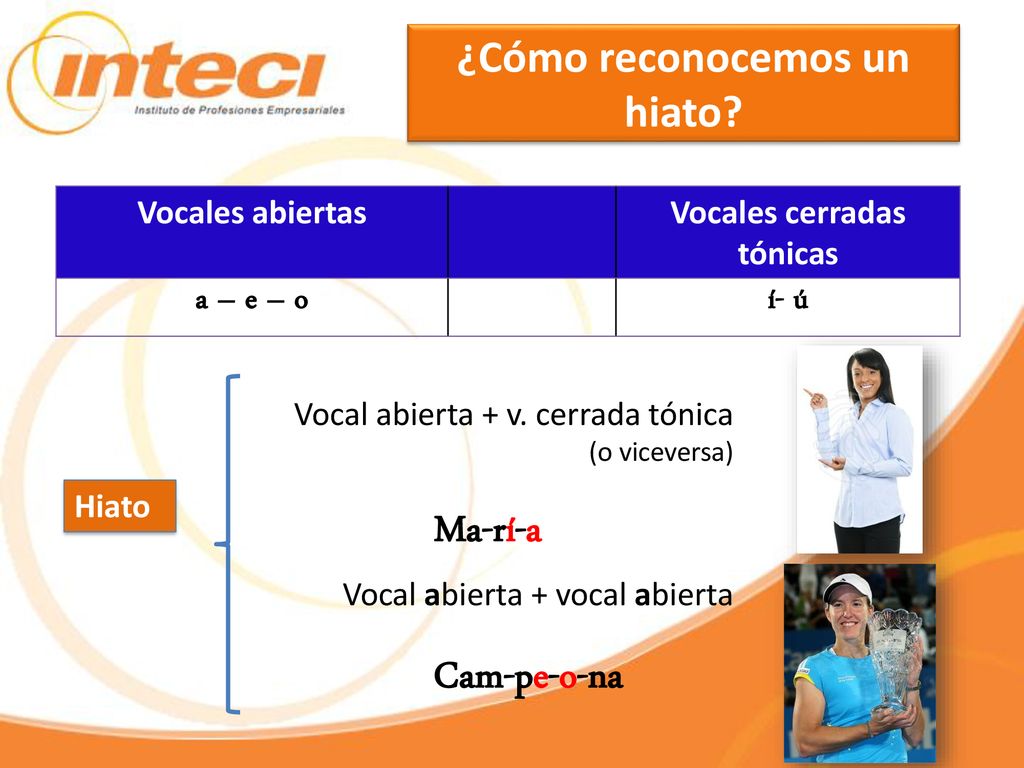 inteci
Instituto de Profesiones Empresariales

¿Cómo reconocemos un hiato?

| Vocales abiertas | | Vocales cerradas tónicas |
|---|---|---|
| a – e – o | | í- ú |

Hiato

Vocal abierta + v. cerrada tónica
(o viceversa)

Ma-rí-a

Vocal abierta + vocal abierta

Cam-pe-o-na